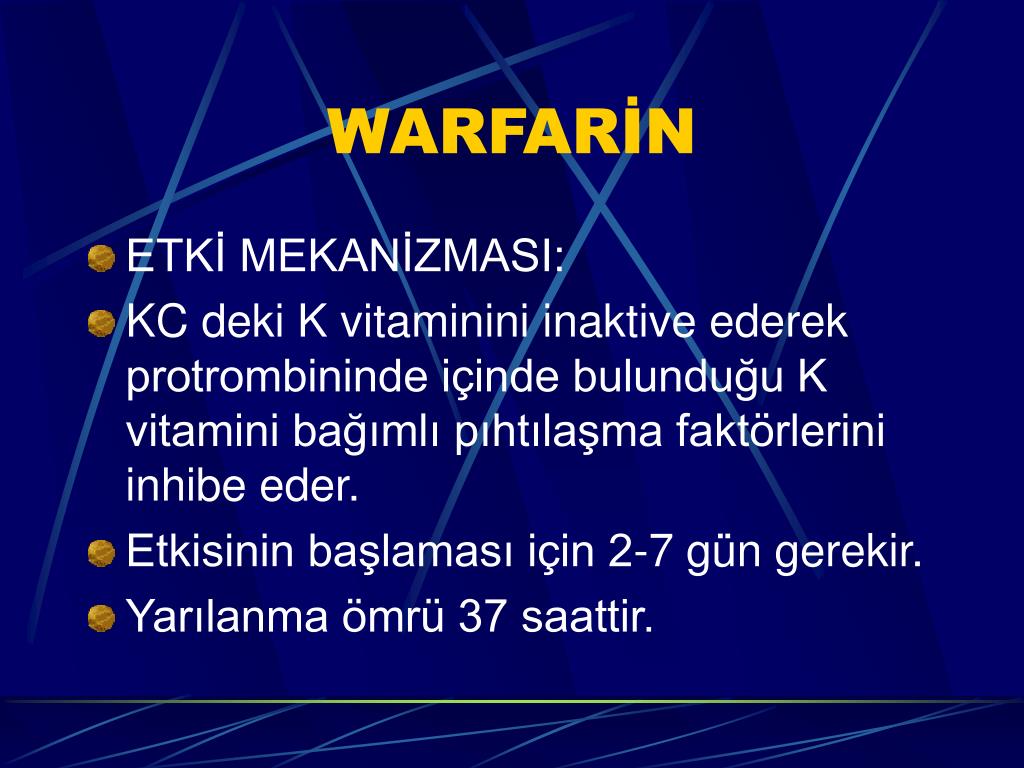 WARFARİN

ETKİ MEKANİZMASI:

KC deki K vitaminini inaktive ederek protrombininde içinde bulunduğu K vitamini bağımlı pıhtılaşma faktörlerini inhibe eder.

Etkisinin başlaması için 2-7 gün gerekir.

Yarılanma ömrü 37 saattir.